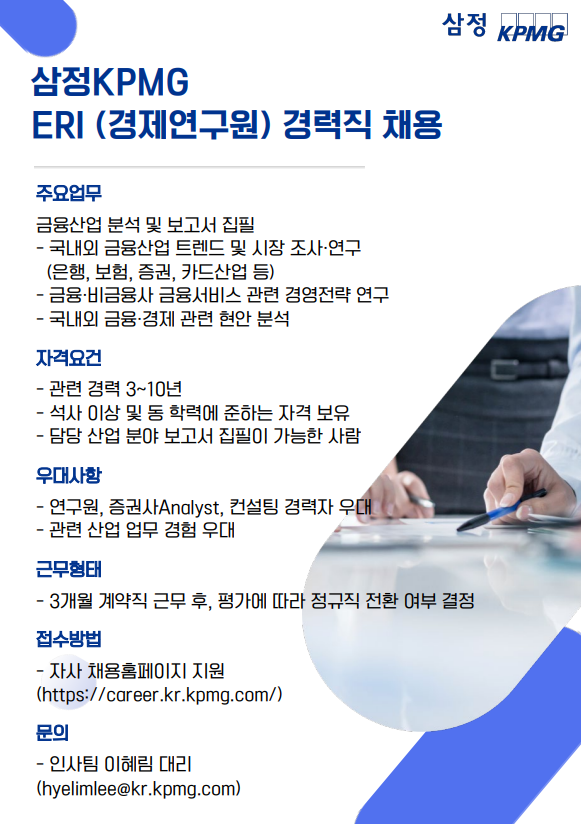 삼정 KPMG

삼정KPMG
ERI (경제연구원) 경력직 채용

주요업무

금융산업 분석 및 보고서 집필
- 국내외 금융산업 트렌드 및 시장 조사·연구 (은행, 보험, 증권, 카드산업 등)
- 금융·비금융사 금융서비스 관련 경영전략 연구
- 국내외 금융·경제 관련 현안 분석

자격요건

- 관련 경력 3~10년
- 석사 이상 및 동 학력에 준하는 자격 보유
- 담당 산업 분야 보고서 집필이 가능한 사람

우대사항

- 연구원, 증권사Analyst, 컨설팅 경력자 우대
- 관련 산업 업무 경험 우대

근무형태

- 3개월 계약직 근무 후, 평가에 따라 정규직 전환 여부 결정

접수방법

- 자사 채용홈페이지 지원
(https://career.kr.kpmg.com/)

문의

- 인사팀 이혜림 대리
(hyelimlee@kr.kpmg.com)